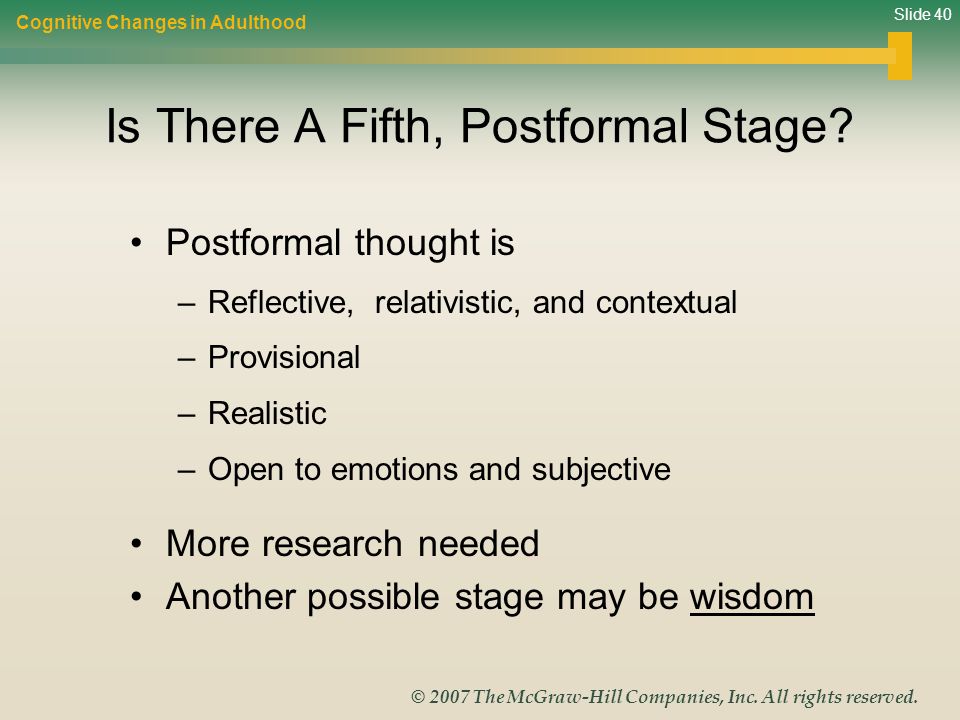 Cognitive Changes in Adulthood

Slide 40

Is There A Fifth, Postformal Stage?

• Postformal thought is
– Reflective, relativistic, and contextual
– Provisional
– Realistic
– Open to emotions and subjective
• More research needed
• Another possible stage may be wisdom

© 2007 The McGraw-Hill Companies, Inc. All rights reserved.